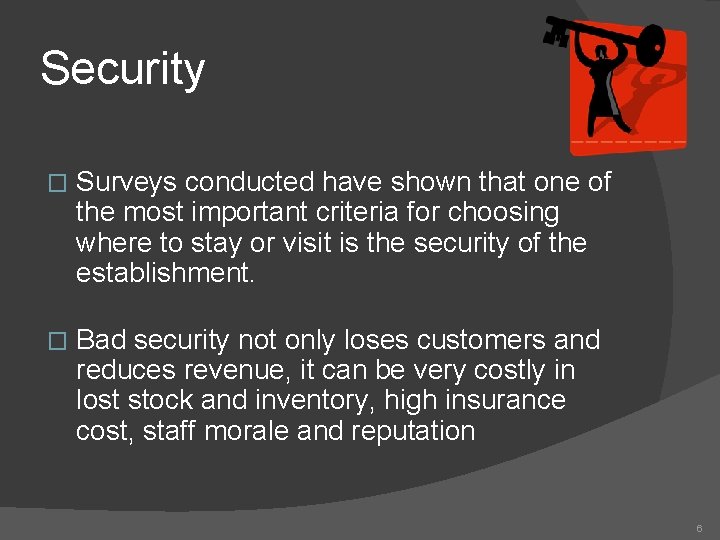 Security

□ Surveys conducted have shown that one of the most important criteria for choosing where to stay or visit is the security of the establishment.

□ Bad security not only loses customers and reduces revenue, it can be very costly in lost stock and inventory, high insurance cost, staff morale and reputation

6